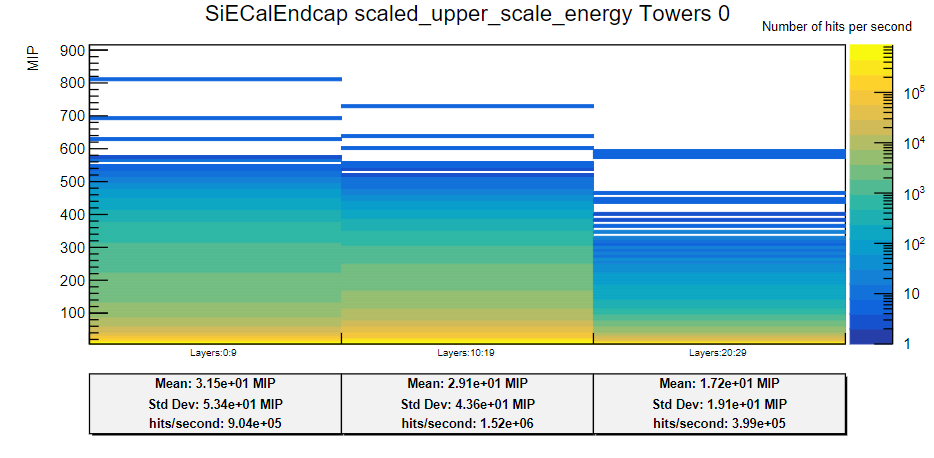 SiECalEndcap scaled_upper_scale_energy Towers 0

Number of hits per second

MIP

900
800
700
600
500
400
300
200
100

$10^5$
$10^4$
$10^3$
$10^2$
10
1

Layers:0:9
Layers:10:19
Layers:20:29

| Mean: 3.15e+01 MIP | Mean: 2.91e+01 MIP | Mean: 1.72e+01 MIP |
|---|---|---|
| Std Dev: 5.34e+01 MIP | Std Dev: 4.36e+01 MIP | Std Dev: 1.91e+01 MIP |
| hits/second: 9.04e+05 | hits/second: 1.52e+06 | hits/second: 3.99e+05 |